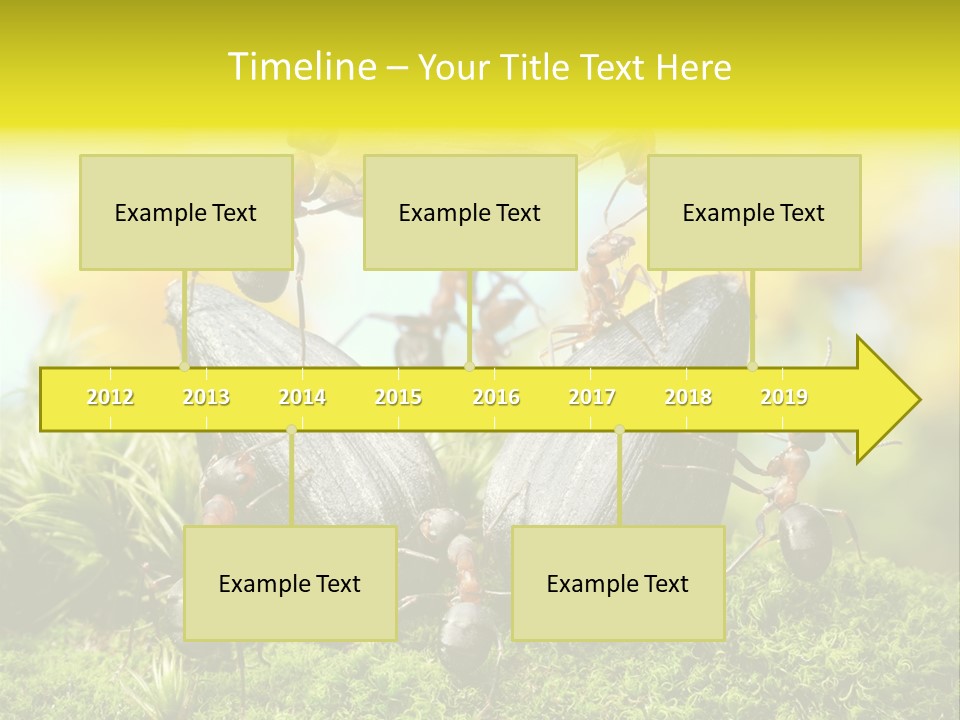 Timeline – Your Title Text Here

Example Text

Example Text

Example Text

2012 2013 2014 2015 2016 2017 2018 2019

Example Text

Example Text